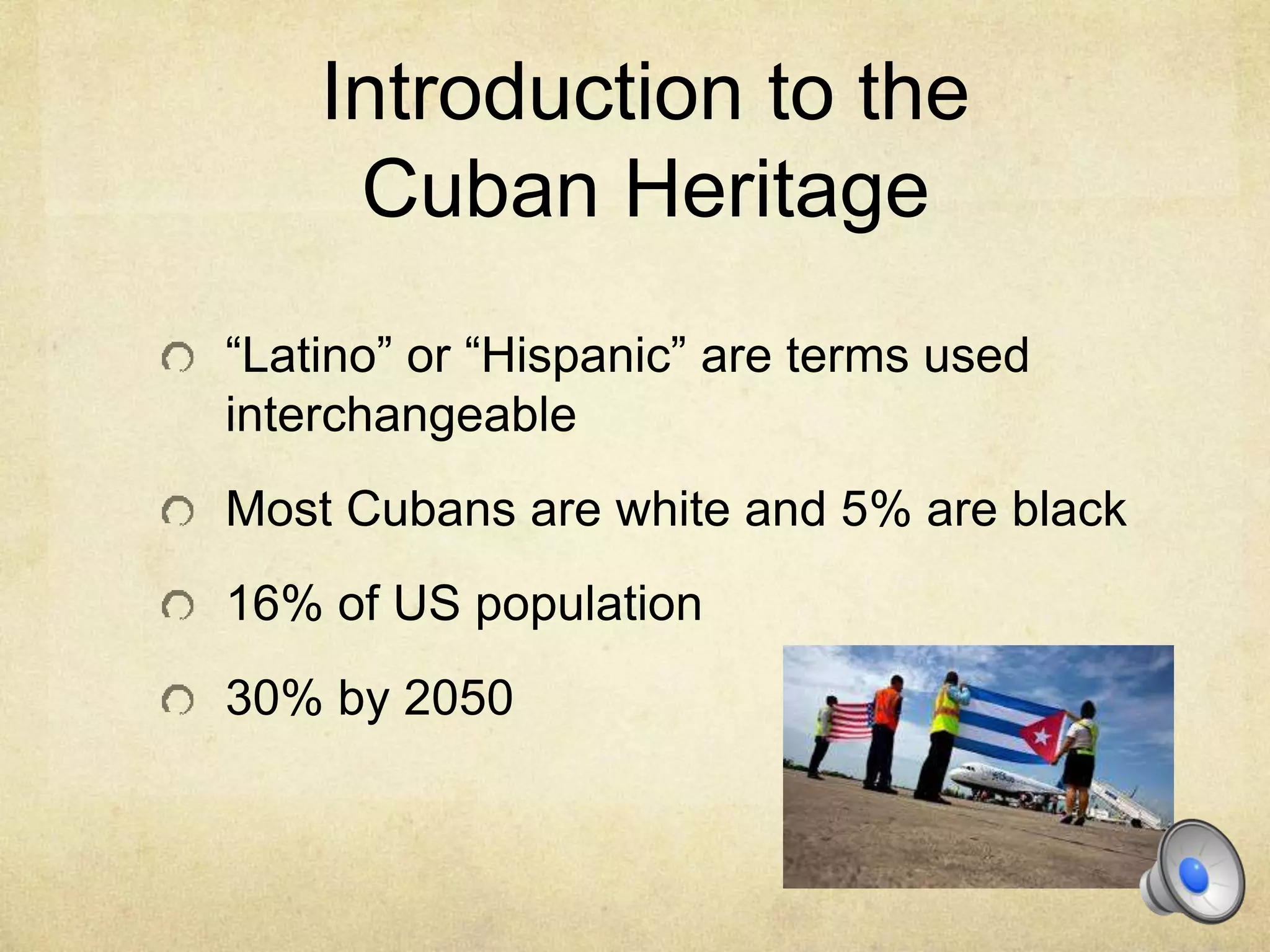 Introduction to the Cuban Heritage

“Latino” or “Hispanic” are terms used interchangeable

Most Cubans are white and 5% are black

16% of US population

30% by 2050